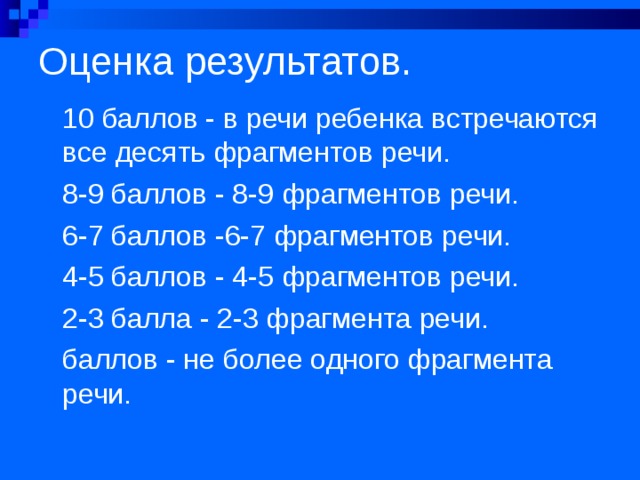 Оценка результатов.

10 баллов - в речи ребенка встречаются все десять фрагментов речи.

8-9 баллов - 8-9 фрагментов речи.

6-7 баллов -6-7 фрагментов речи.

4-5 баллов - 4-5 фрагментов речи.

2-3 балла - 2-3 фрагмента речи.

баллов - не более одного фрагмента речи.